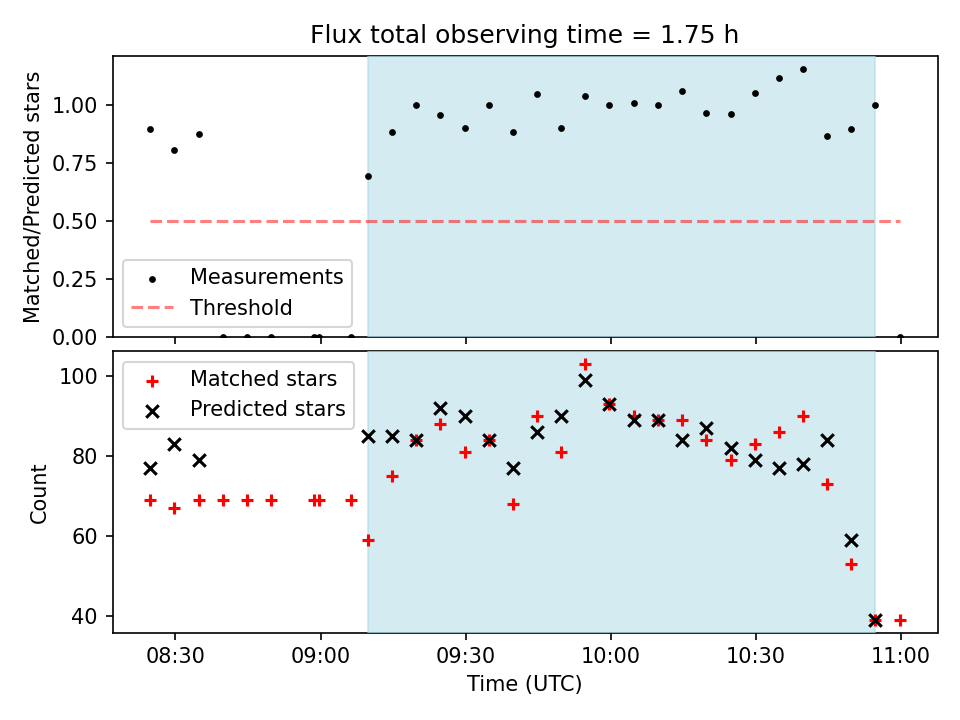 Flux total observing time = 1.75 h

Matched/Predicted stars

1.00
0.75
0.50
0.25
0.00

Measurements
Threshold

Count

100
80
60
40

Matched stars
Predicted stars

08:30
09:00
09:30
10:00
10:30
11:00

Time (UTC)